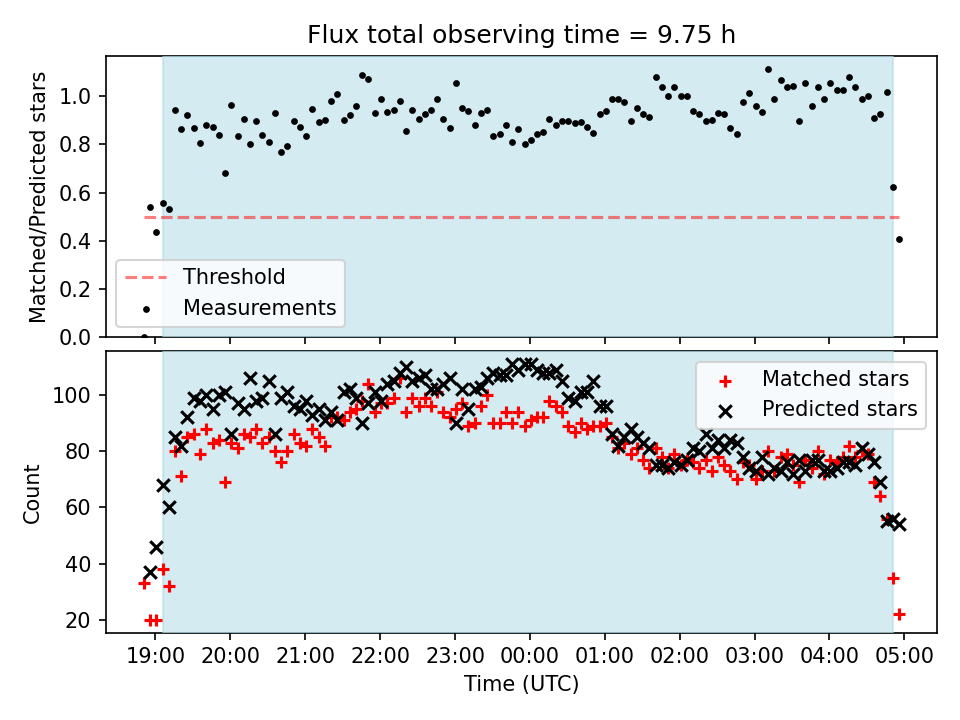 Flux total observing time = 9.75 h

Matched/Predicted stars

1.0
0.8
0.6
0.4
0.2
0.0

Threshold
Measurements

Count

100
80
60
40
20

Matched stars
Predicted stars

19:00 20:00 21:00 22:00 23:00 00:00 01:00 02:00 03:00 04:00 05:00

Time (UTC)